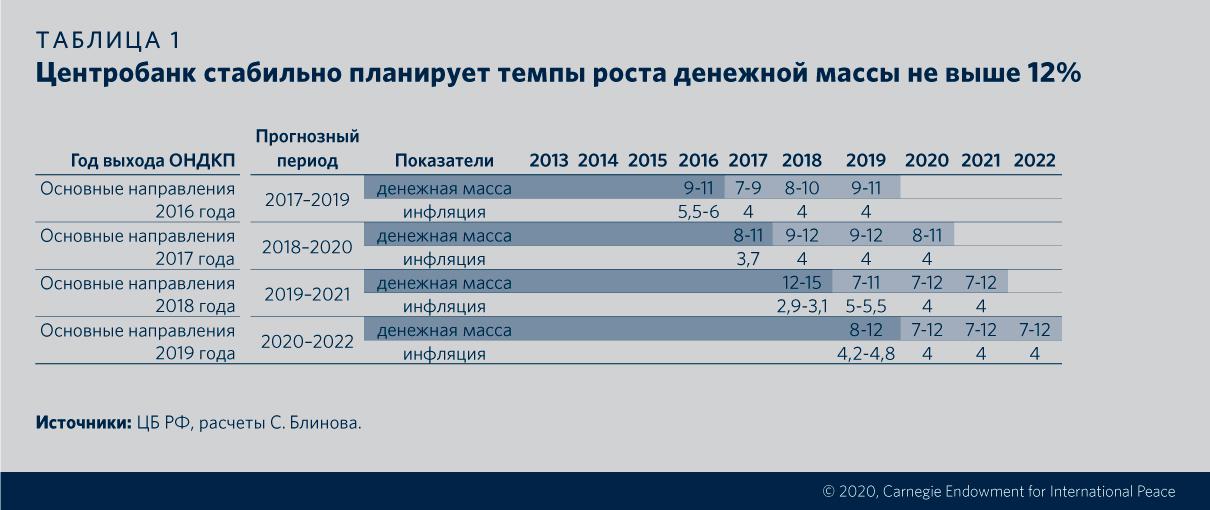 ТАБЛИЦА 1
Центробанк стабильно планирует темпы роста денежной массы не выше 12%

| Год выхода ОНДКП | Прогнозный период | Показатели | 2013 | 2014 | 2015 | 2016 | 2017 | 2018 | 2019 | 2020 | 2021 | 2022 |
|---|---|---|---|---|---|---|---|---|---|---|---|---|
| Основные направления 2016 года | 2017–2019 | денежная масса | | | | 9-11 | 7-9 | 8-10 | 9-11 | | | |
| | | инфляция | | | | 5,5-6 | 4 | 4 | 4 | | | |
| Основные направления 2017 года | 2018–2020 | денежная масса | | | | | 8-11 | 9-12 | 9-12 | 8-11 | | |
| | | инфляция | | | | | 3,7 | 4 | 4 | 4 | | |
| Основные направления 2018 года | 2019–2021 | денежная масса | | | | | | 12-15 | 7-11 | 7-12 | 7-12 | |
| | | инфляция | | | | | | 2,9-3,1 | 5-5,5 | 4 | 4 | |
| Основные направления 2019 года | 2020–2022 | денежная масса | | | | | | | 8-12 | 7-12 | 7-12 | 7-12 |
| | | инфляция | | | | | | | 4,2-4,8 | 4 | 4 | 4 |

Источники: ЦБ РФ, расчеты С. Блинова.

© 2020, Carnegie Endowment for International Peace